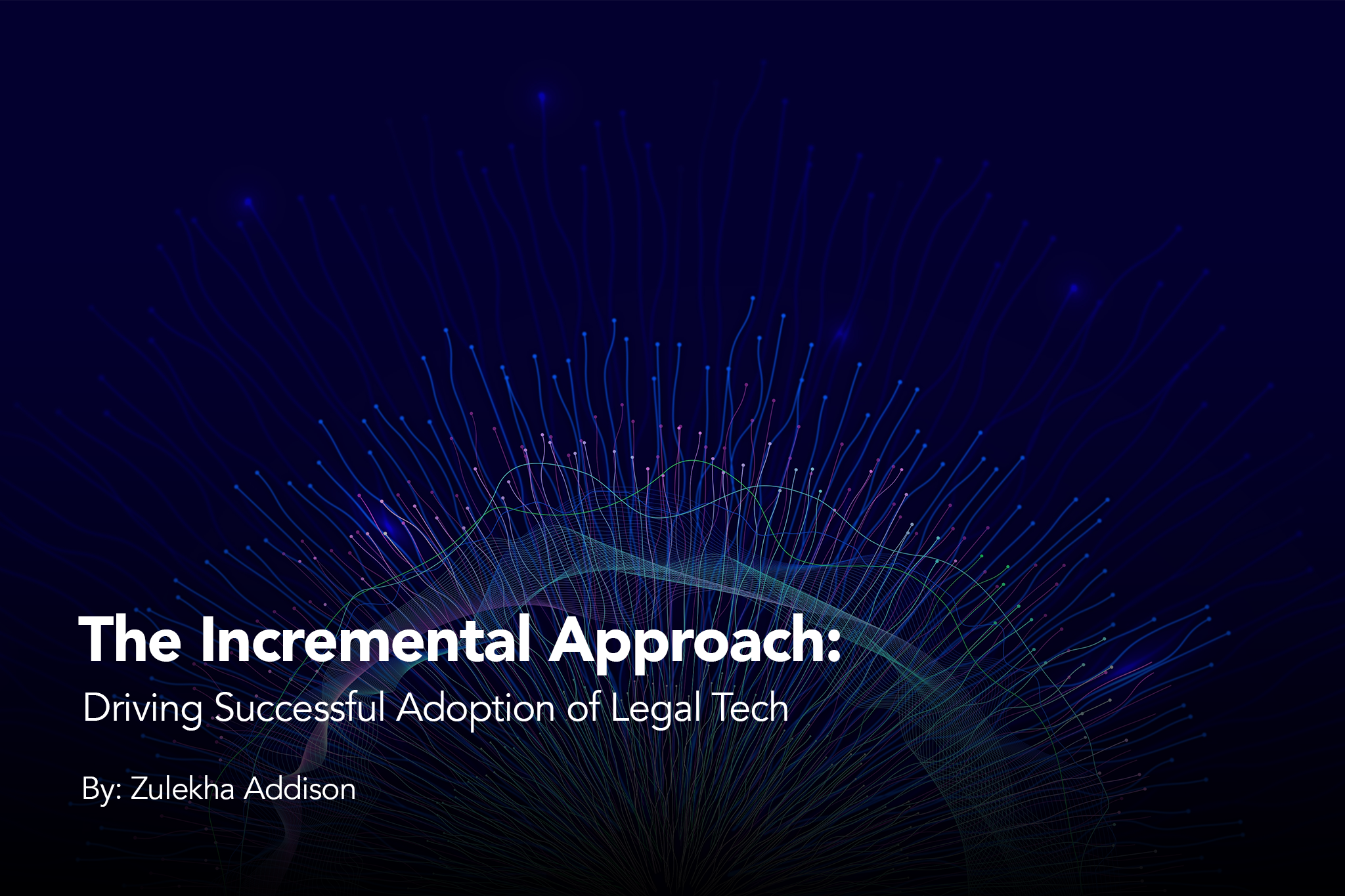 The Incremental Approach:

Driving Successful Adoption of Legal Tech

By: Zulekha Addison